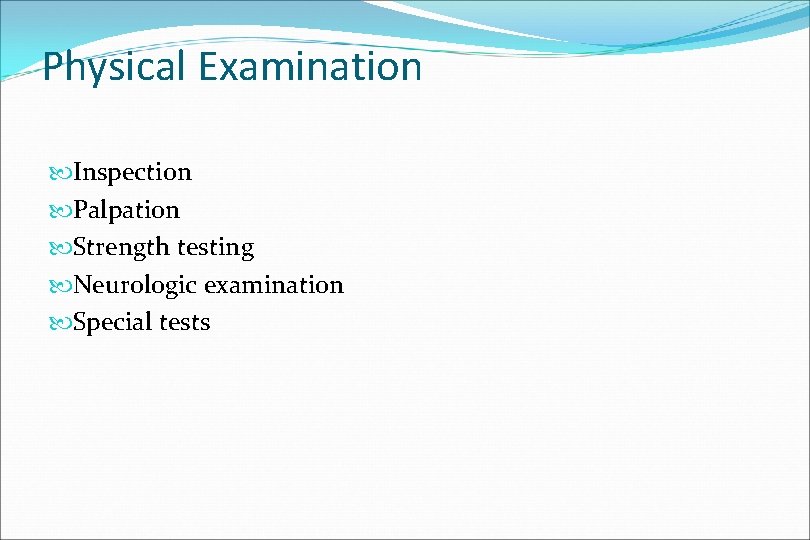 Physical Examination

Inspection
Palpation
Strength testing
Neurologic examination
Special tests